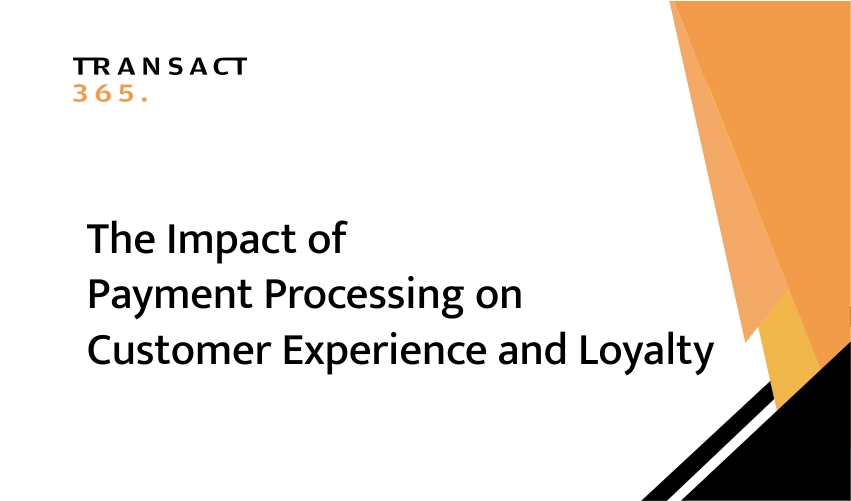 TRANSACT
365.

The Impact of
Payment Processing on
Customer Experience and Loyalty